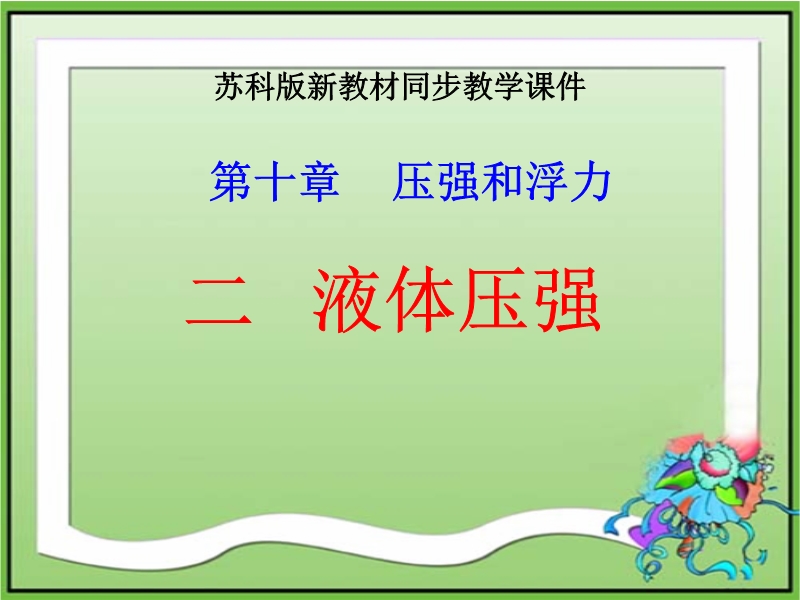 苏科版新教材同步教学课件

第十章 压强和浮力

二 液体压强